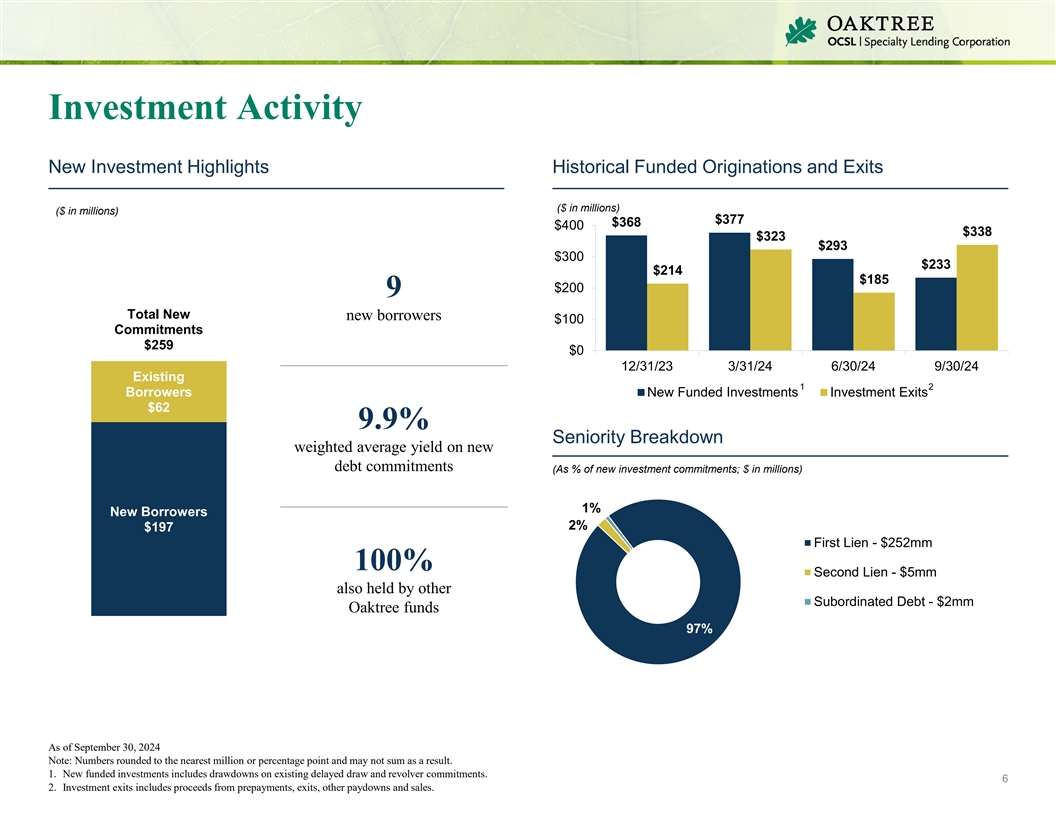 OAKTREE
OCSL | Specialty Lending Corporation

Investment Activity

New Investment Highlights

($ in millions)

Total New Commitments
$259

Existing Borrowers
$62

New Borrowers
$197

9
new borrowers

9.9%
weighted average yield on new debt commitments

100%
also held by other Oaktree funds

Historical Funded Originations and Exits

($ in millions)

$400
$300
$200
$100
$0

$368
$214
$377
$323
$293
$185
$233
$338

12/31/23
3/31/24
6/30/24
9/30/24

New Funded Investments$^1$ Investment Exits$^2$

Seniority Breakdown

(As % of new investment commitments; $ in millions)

1%
2%
97%

First Lien - $252mm
Second Lien - $5mm
Subordinated Debt - $2mm

As of September 30, 2024
Note: Numbers rounded to the nearest million or percentage point and may not sum as a result.
1. New funded investments includes drawdowns on existing delayed draw and revolver commitments.
2. Investment exits includes proceeds from prepayments, exits, other paydowns and sales.

6